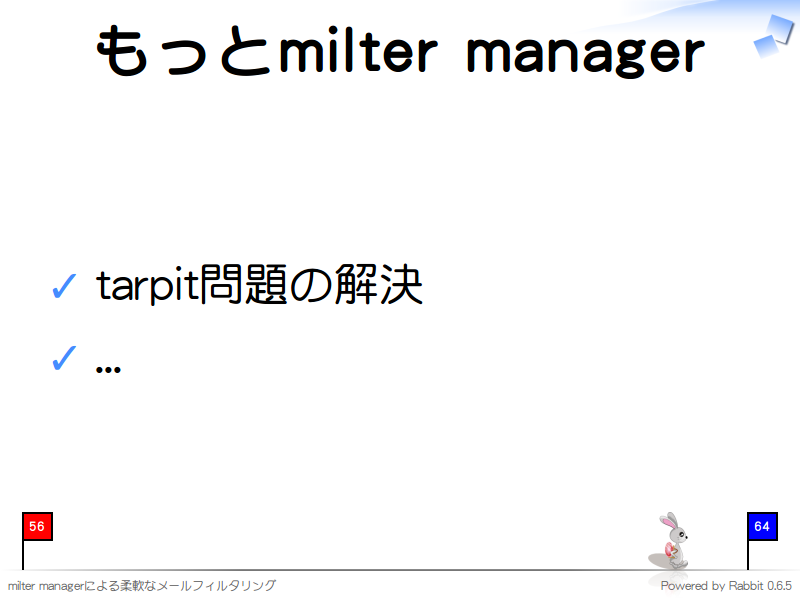 もっとmilter manager

✓ tarpit問題の解決
✓ …

56

64

milter managerによる柔軟なメールフィルタリング

Powered by Rabbit 0.6.5